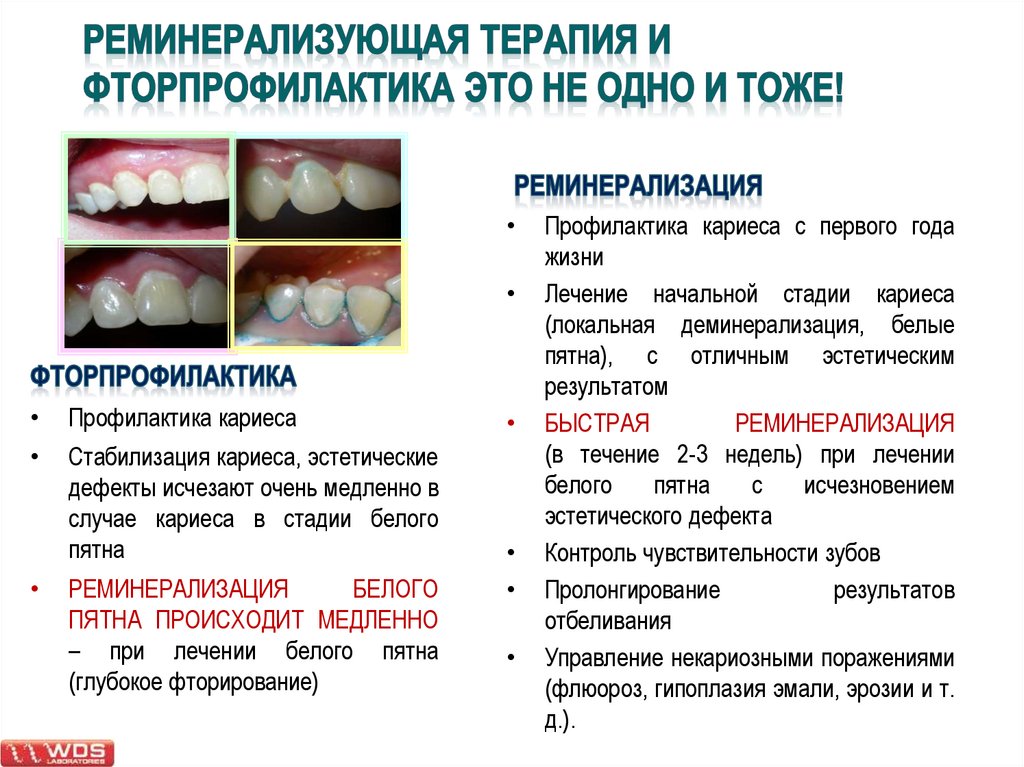 РЕМИНЕРАЛИЗУЮЩАЯ ТЕРАПИЯ И ФТОРПРОФИЛАКТИКА ЭТО НЕ ОДНО И ТОЖЕ!

ФТОРПРОФИЛАКТИКА

• Профилактика кариеса
• Стабилизация кариеса, эстетические дефекты исчезают очень медленно в случае кариеса в стадии белого пятна
• РЕМИНЕРАЛИЗАЦИЯ БЕЛОГО ПЯТНА ПРОИСХОДИТ МЕДЛЕННО – при лечении белого пятна (глубокое фторирование)

РЕМИНЕРАЛИЗАЦИЯ

• Профилактика кариеса с первого года жизни
• Лечение начальной стадии кариеса (локальная деминерализация, белые пятна), с отличным эстетическим результатом
• БЫСТРАЯ РЕМИНЕРАЛИЗАЦИЯ (в течение 2-3 недель) при лечении белого пятна с исчезновением эстетического дефекта
• Контроль чувствительности зубов
• Пролонгирование результатов отбеливания
• Управление некариозными поражениями (флюороз, гипоплазия эмали, эрозии и т. д.).

WDS LABORATORIES